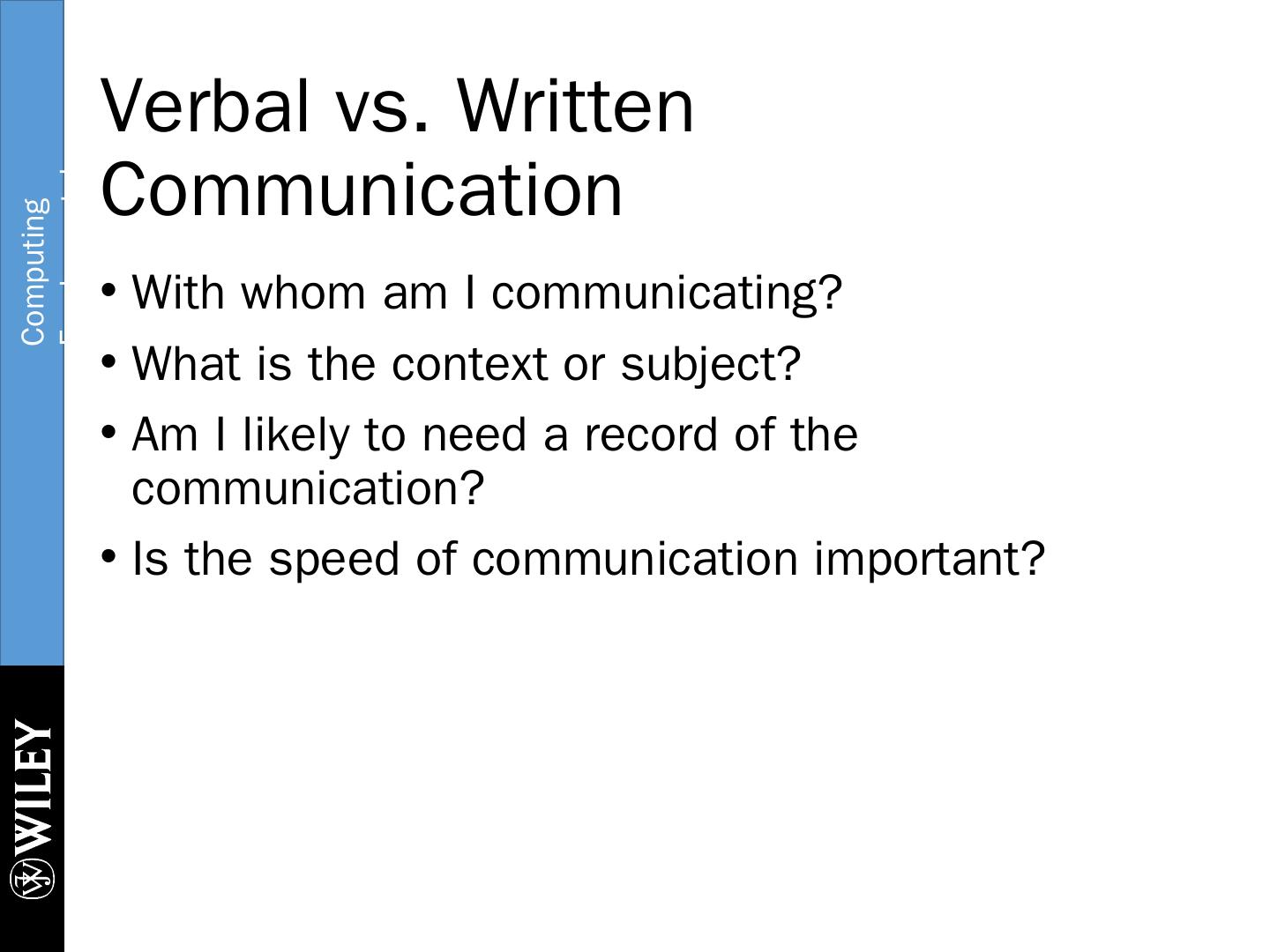 Computing

Verbal vs. Written Communication

• With whom am I communicating?
• What is the context or subject?
• Am I likely to need a record of the communication?
• Is the speed of communication important?

WILEY